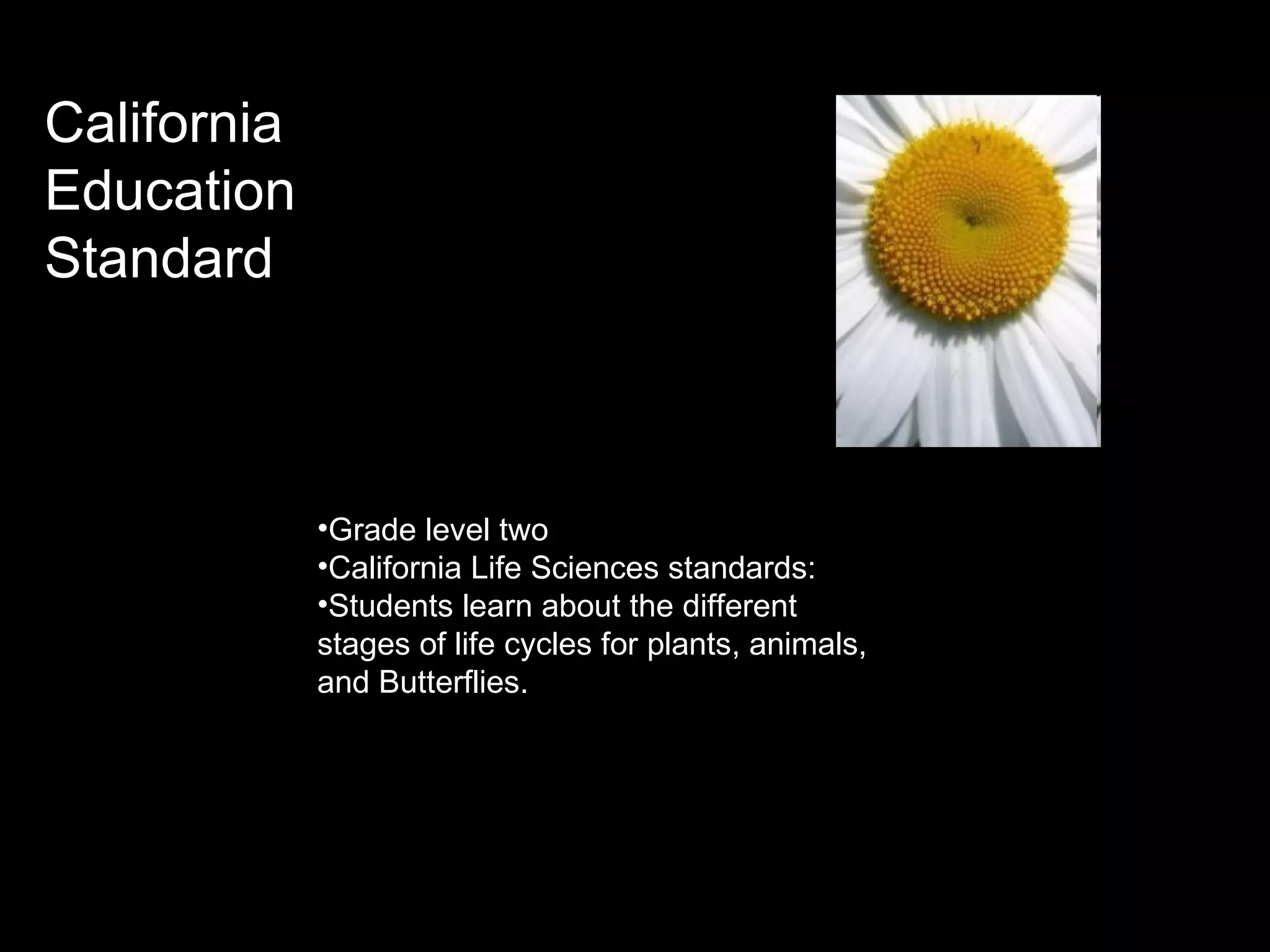 California Education Standard

•Grade level two
•California Life Sciences standards:
•Students learn about the different stages of life cycles for plants, animals, and Butterflies.